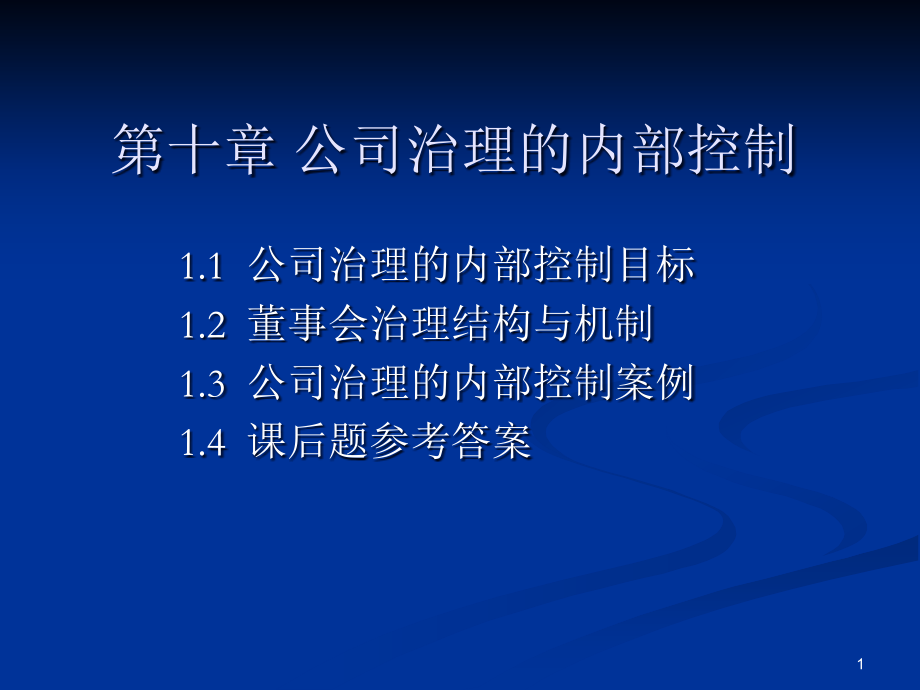 第十章 公司治理的内部控制

1.1 公司治理的内部控制目标
1.2 董事会治理结构与机制
1.3 公司治理的内部控制案例
1.4 课后题参考答案

1